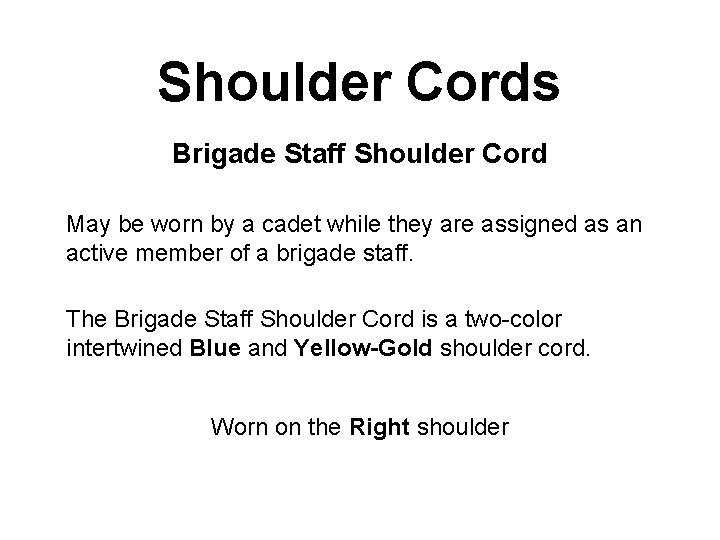 Shoulder Cords

Brigade Staff Shoulder Cord

May be worn by a cadet while they are assigned as an active member of a brigade staff.

The Brigade Staff Shoulder Cord is a two-color intertwined Blue and Yellow-Gold shoulder cord.

Worn on the Right shoulder